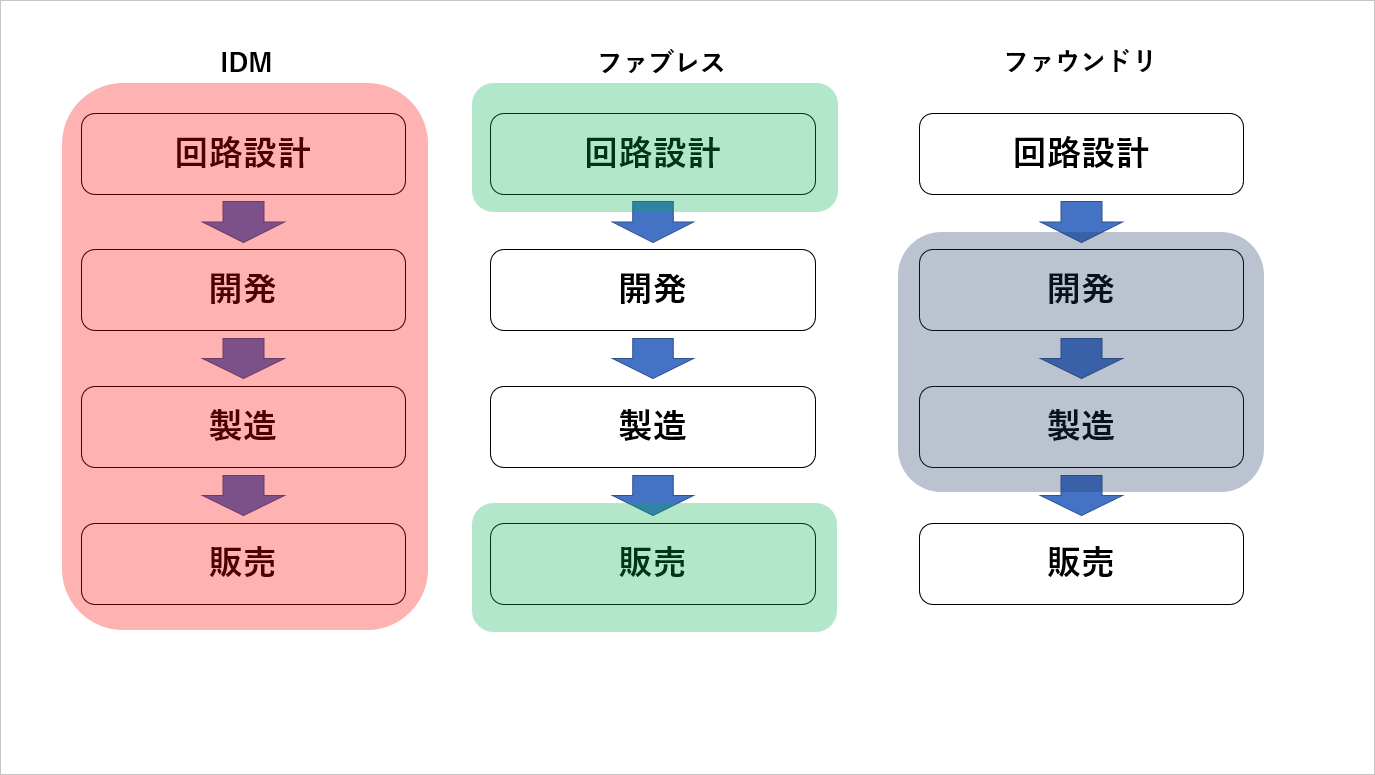 IDM

回路設計

開発

製造

販売

ファブレス

回路設計

開発

製造

販売

ファウンドリ

回路設計

開発

製造

販売